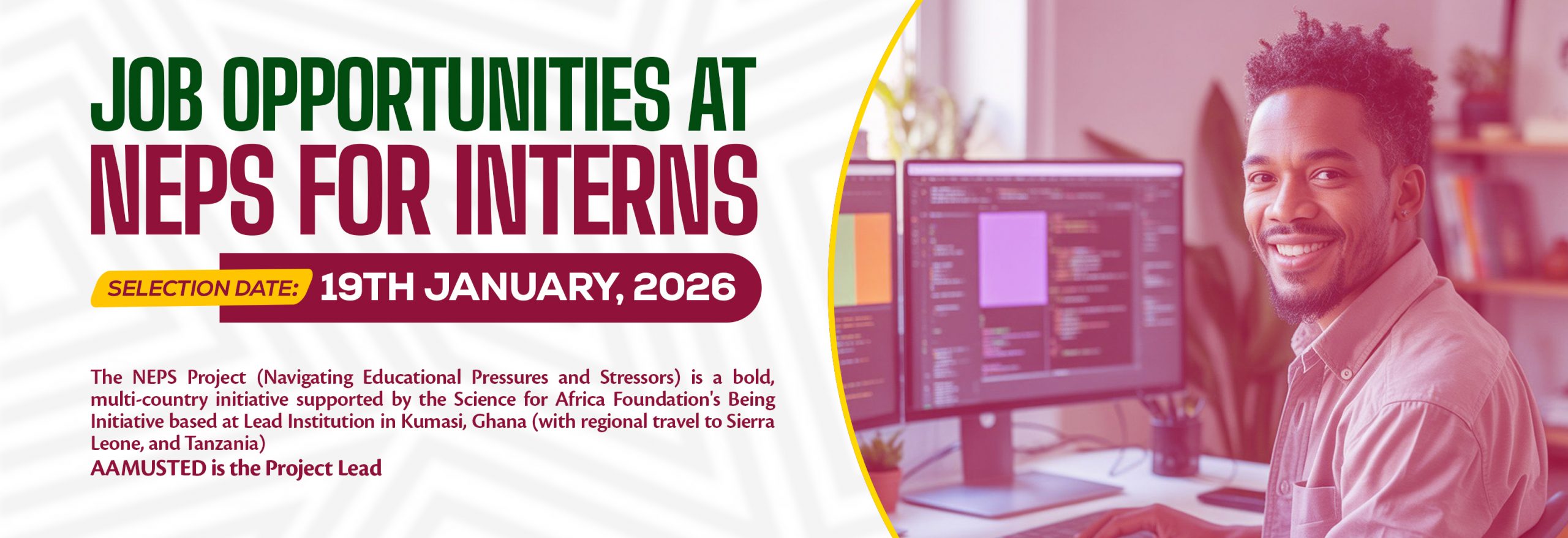 JOB OPPORTUNITIES AT NEPS FOR INTERNS

SELECTION DATE: 19TH JANUARY, 2026

The NEPS Project (Navigating Educational Pressures and Stressors) is a bold, multi-country initiative supported by the Science for Africa Foundation's Being Initiative based at Lead Institution in Kumasi, Ghana (with regional travel to Sierra Leone, and Tanzania)

AAMUSTED is the Project Lead